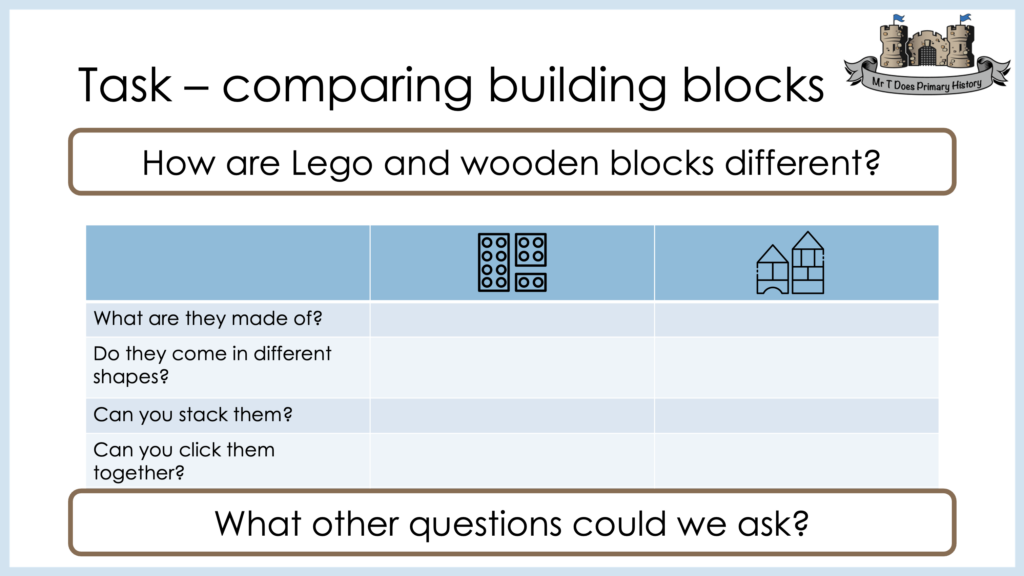 Task – comparing building blocks

Mr T Does Primary History

How are Lego and wooden blocks different?

| | | |
|---|---|---|
| What are they made of? | | |
| Do they come in different shapes? | | |
| Can you stack them? | | |
| Can you click them together? | | |

What other questions could we ask?